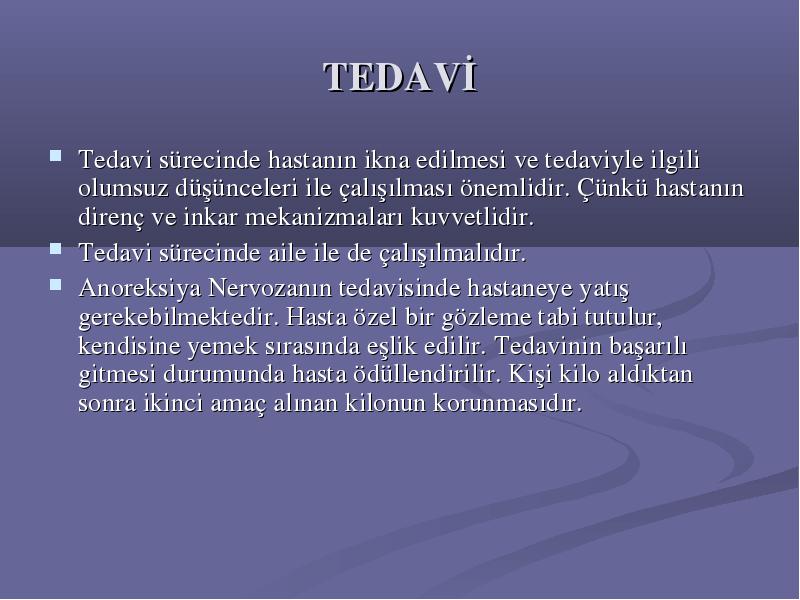 TEDAVİ

Tedavi sürecinde hastanın ikna edilmesi ve tedaviyle ilgili olumsuz düşünceleri ile çalışılması önemlidir. Çünkü hastanın direnç ve inkar mekanizmaları kuvvetlidir.

Tedavi sürecinde aile ile de çalışılmalıdır.

Anoreksiya Nervozanın tedavisinde hastaneye yatış gerekebilmektedir. Hasta özel bir gözleme tabi tutulur, kendisine yemek sırasında eşlik edilir. Tedavinin başarılı gitmesi durumunda hasta ödüllendirilir. Kişi kilo aldıktan sonra ikinci amaç alınan kilonun korunmasıdır.